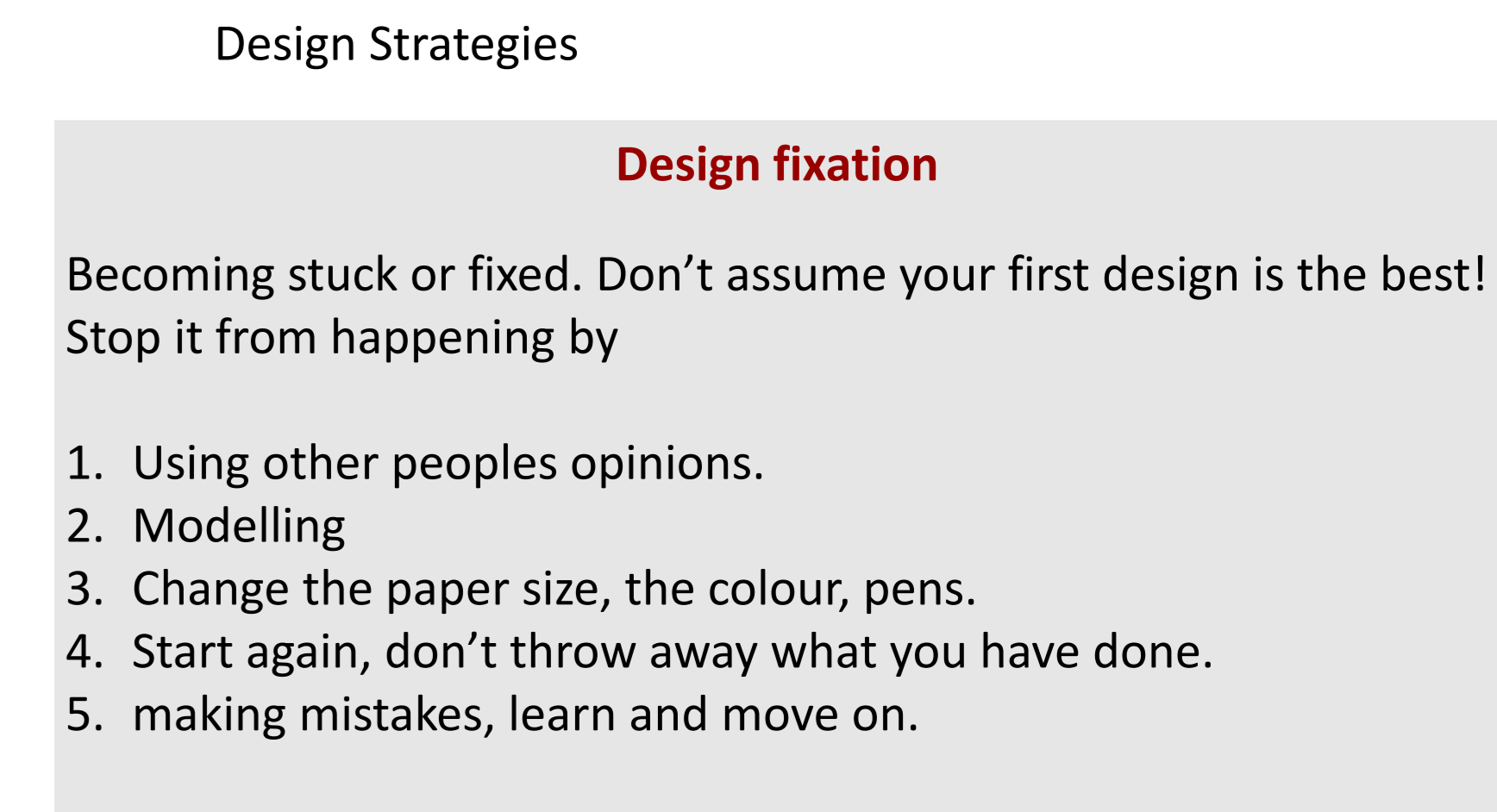 Design Strategies

Design fixation

Becoming stuck or fixed. Don’t assume your first design is the best! Stop it from happening by

1. Using other peoples opinions.
2. Modelling
3. Change the paper size, the colour, pens.
4. Start again, don’t throw away what you have done.
5. making mistakes, learn and move on.